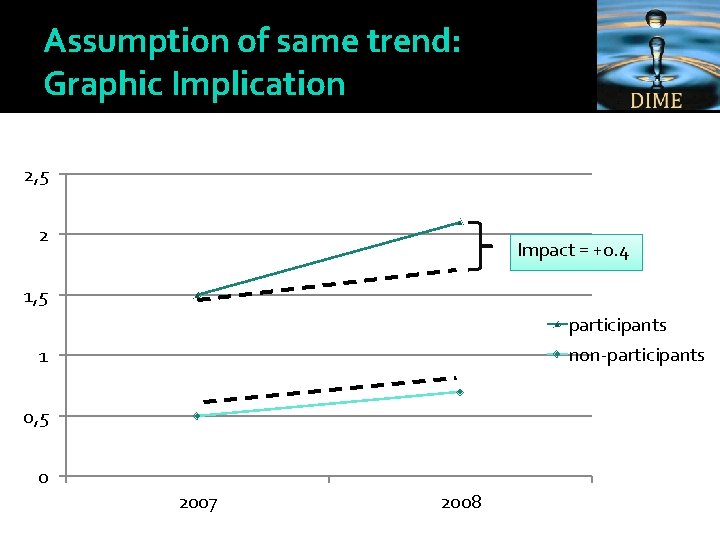 Assumption of same trend: Graphic Implication

DIME

2,5
2
1,5
1
0,5
0

Impact = +0.4

participants
non-participants

2007
2008